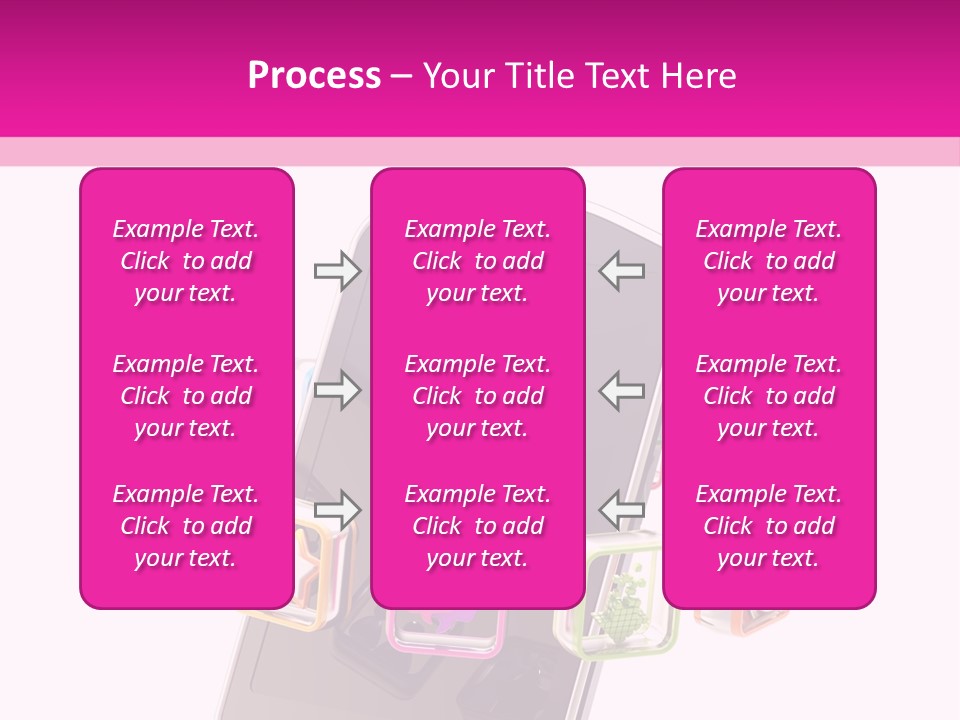 Process – Your Title Text Here

Example Text. Click to add your text.

Example Text. Click to add your text.

Example Text. Click to add your text.

Example Text. Click to add your text.

Example Text. Click to add your text.

Example Text. Click to add your text.

Example Text. Click to add your text.

Example Text. Click to add your text.

Example Text. Click to add your text.